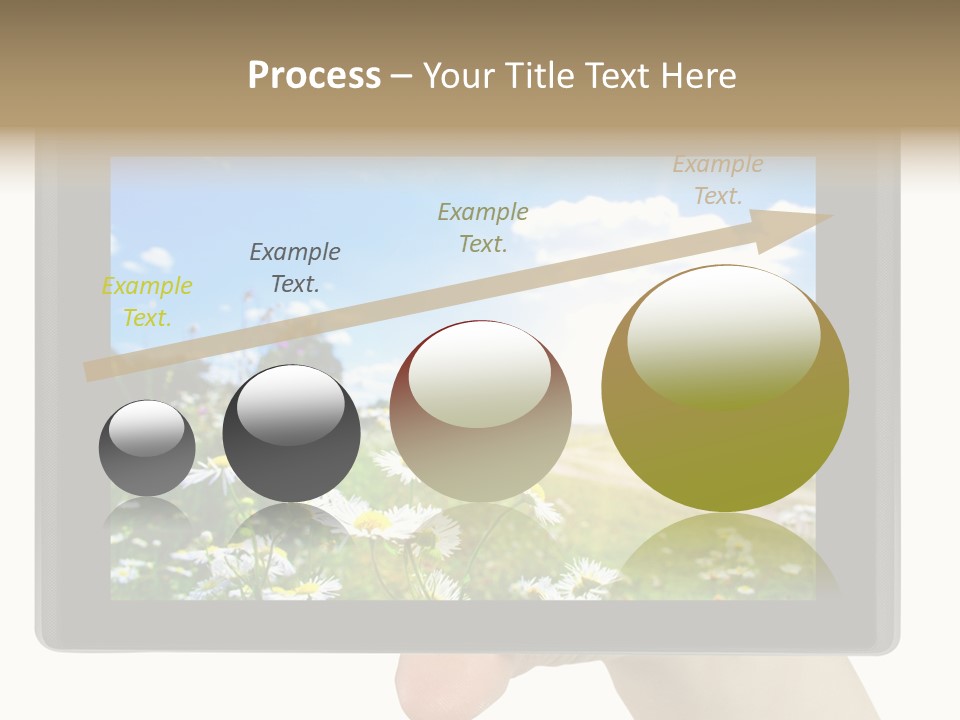 Process – Your Title Text Here

Example Text.

Example Text.

Example Text.

Example Text.